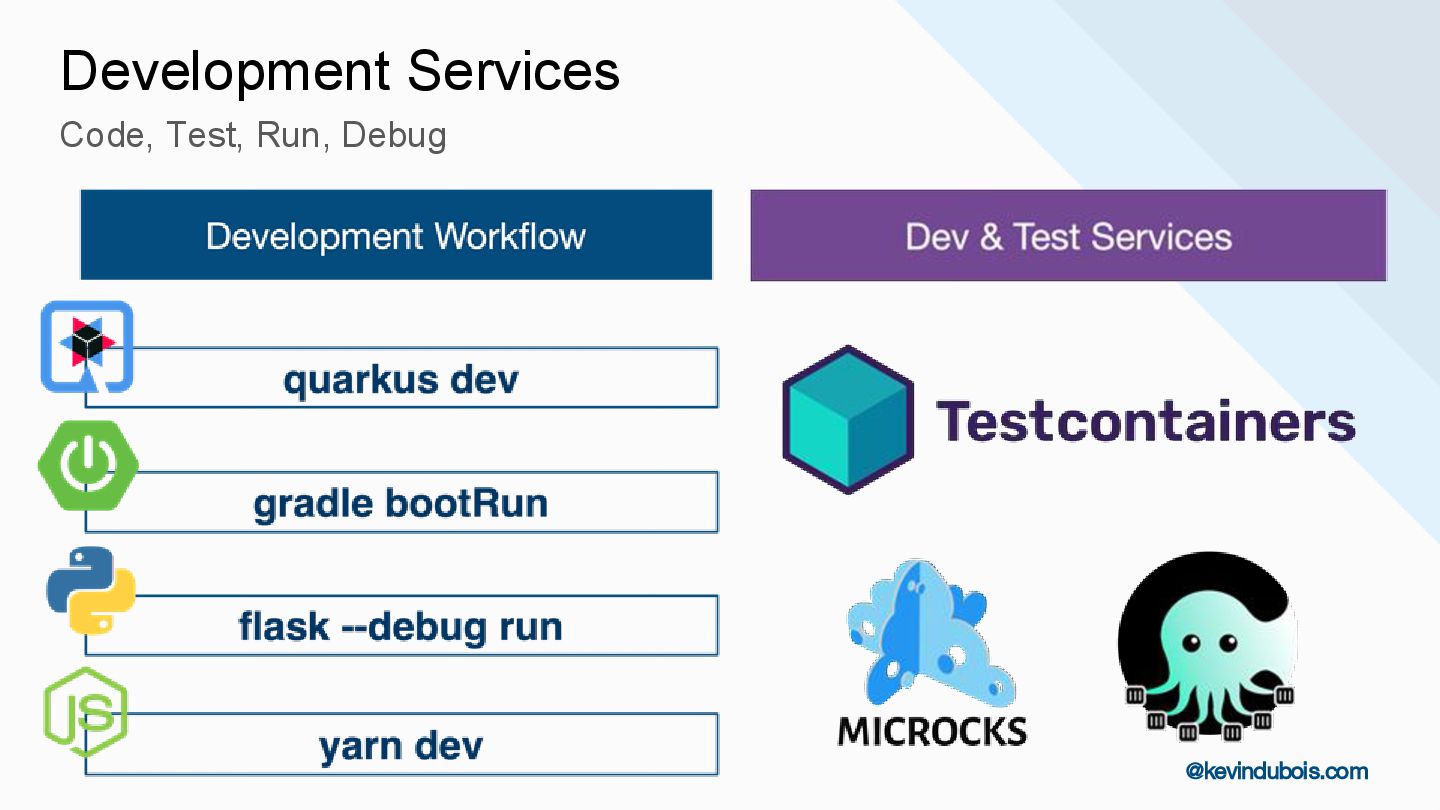 Development Services
Code, Test, Run, Debug

Development Workflow

quarkus dev

gradle bootRun

flask --debug run

JS

yarn dev

Dev & Test Services

Testcontainers

MICROCKS

@kevindubois.com